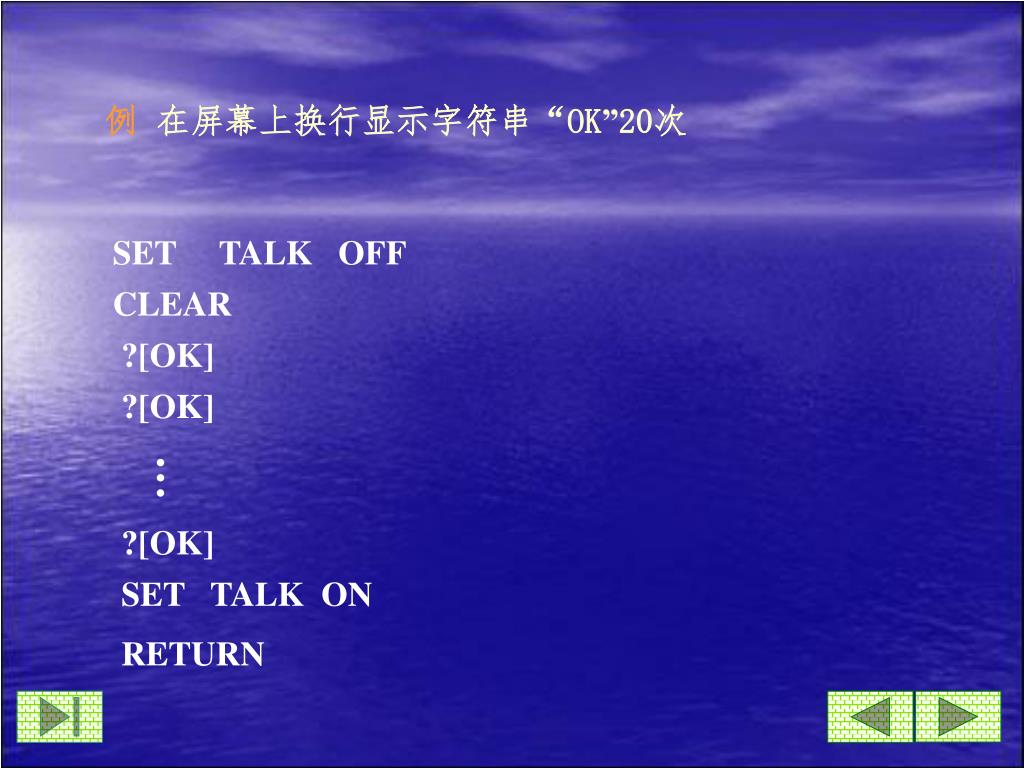 例 在屏幕上换行显示字符串“OK”20次

SET TALK OFF
CLEAR
?[OK]
?[OK]
⋮
?[OK]
SET TALK ON
RETURN